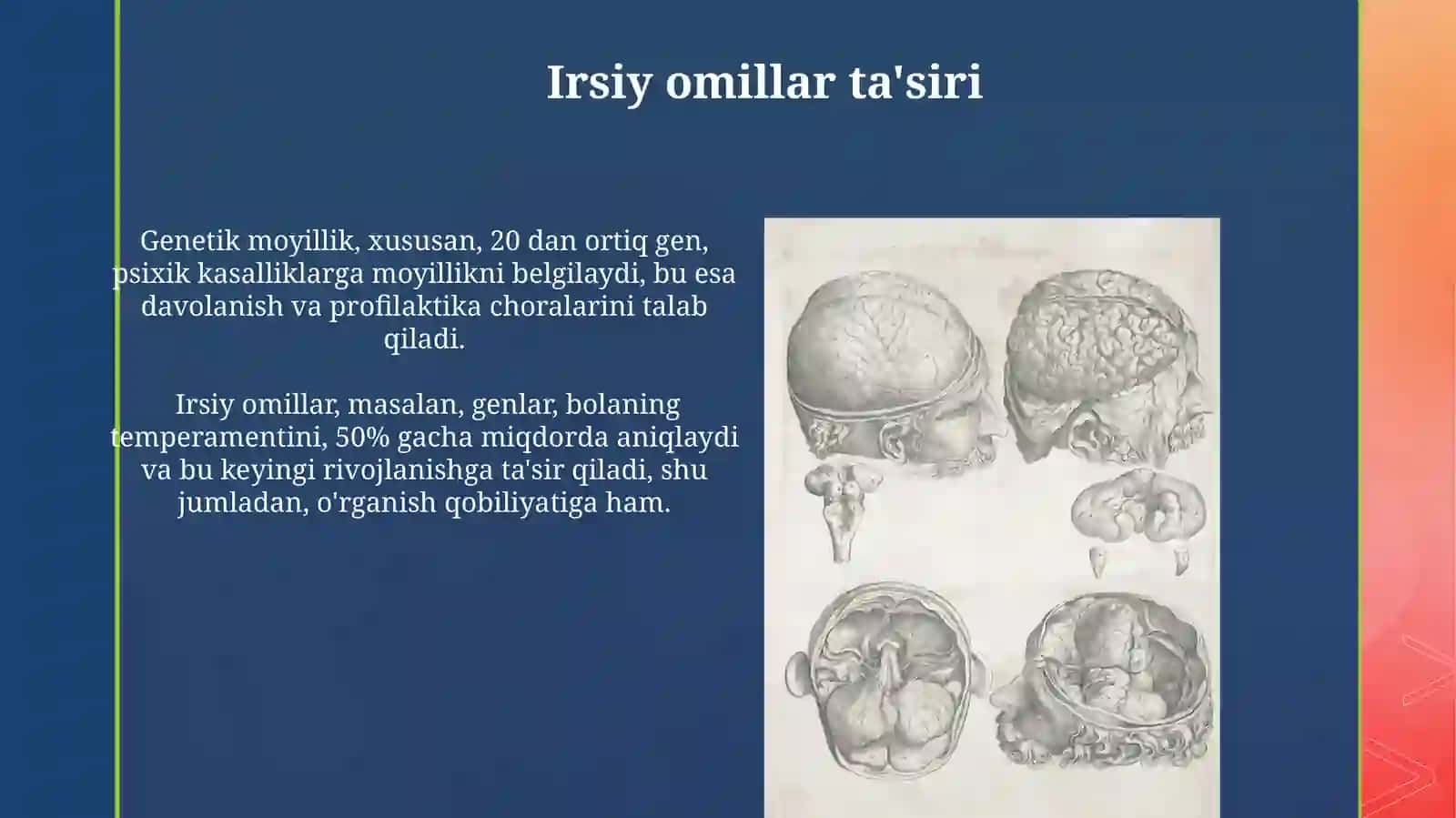 Irsiy omillar ta'siri

Genetik moyillik, xususan, 20 dan ortiq gen, psixik kasalliklarga moyillikni belgilaydi, bu esa davolanish va profilaktika choralarini talab qiladi.

Irsiy omillar, masalan, genlar, bolaning temperamentini, 50% gacha miqdorda aniqlaydi va bu keyingi rivojlanishga ta'sir qiladi, shu jumladan, o'rganish qobiliyatiga ham.